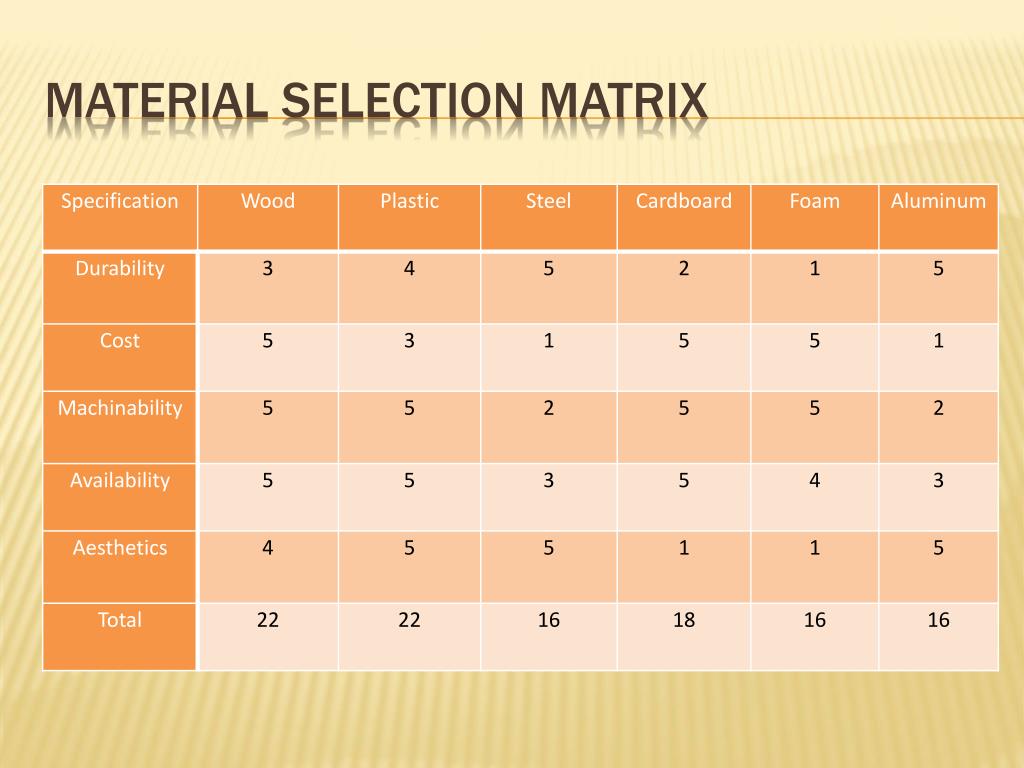 MATERIAL SELECTION MATRIX

| Specification | Wood | Plastic | Steel | Cardboard | Foam | Aluminum |
|---|---|---|---|---|---|---|
| Durability | 3 | 4 | 5 | 2 | 1 | 5 |
| Cost | 5 | 3 | 1 | 5 | 5 | 1 |
| Machinability | 5 | 5 | 2 | 5 | 5 | 2 |
| Availability | 5 | 5 | 3 | 5 | 4 | 3 |
| Aesthetics | 4 | 5 | 5 | 1 | 1 | 5 |
| Total | 22 | 22 | 16 | 18 | 16 | 16 |